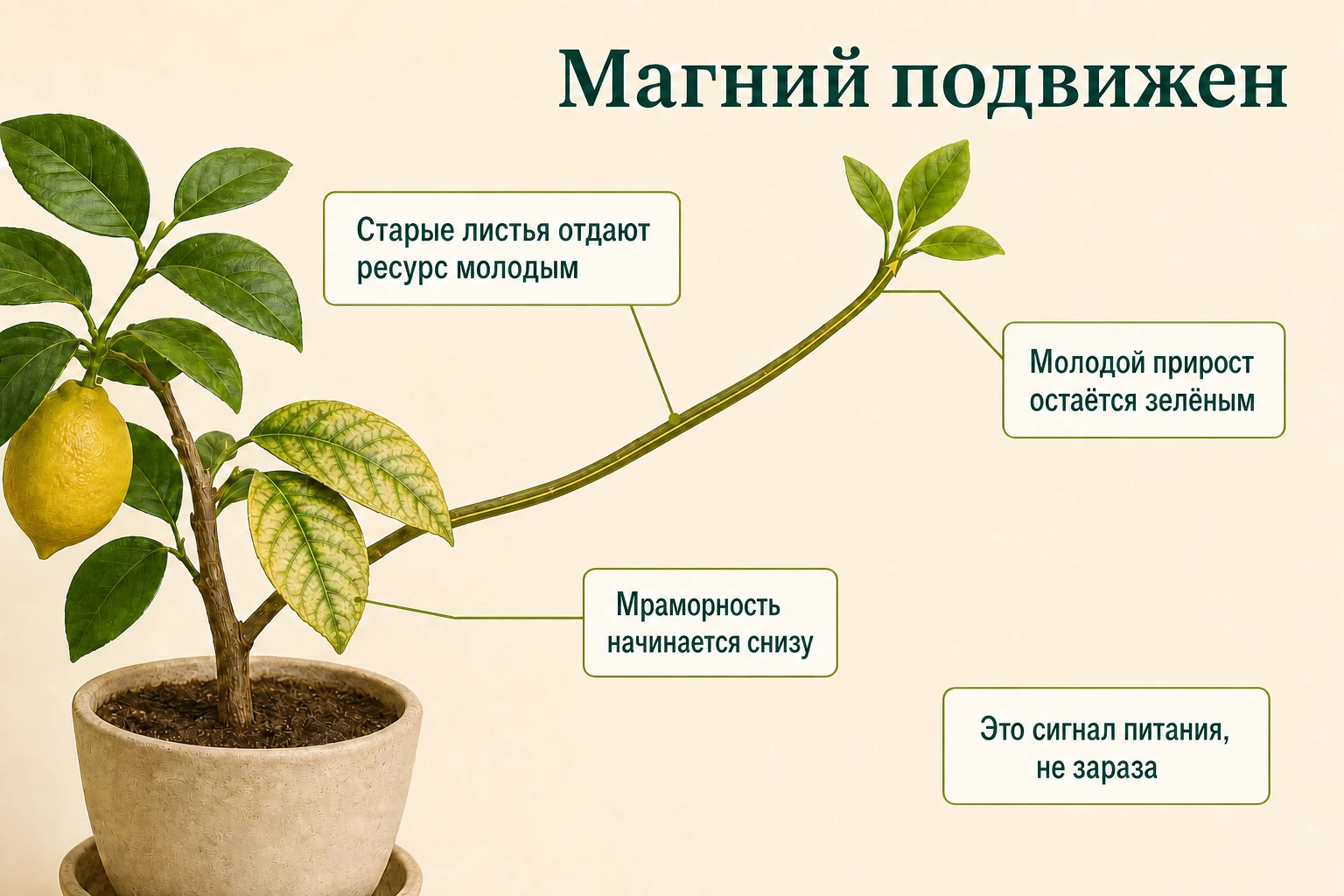 Магний подвижен

Старые листья отдают ресурс молодым

Молодой прирост остаётся зелёным

Мраморность начинается снизу

Это сигнал питания, не зараза